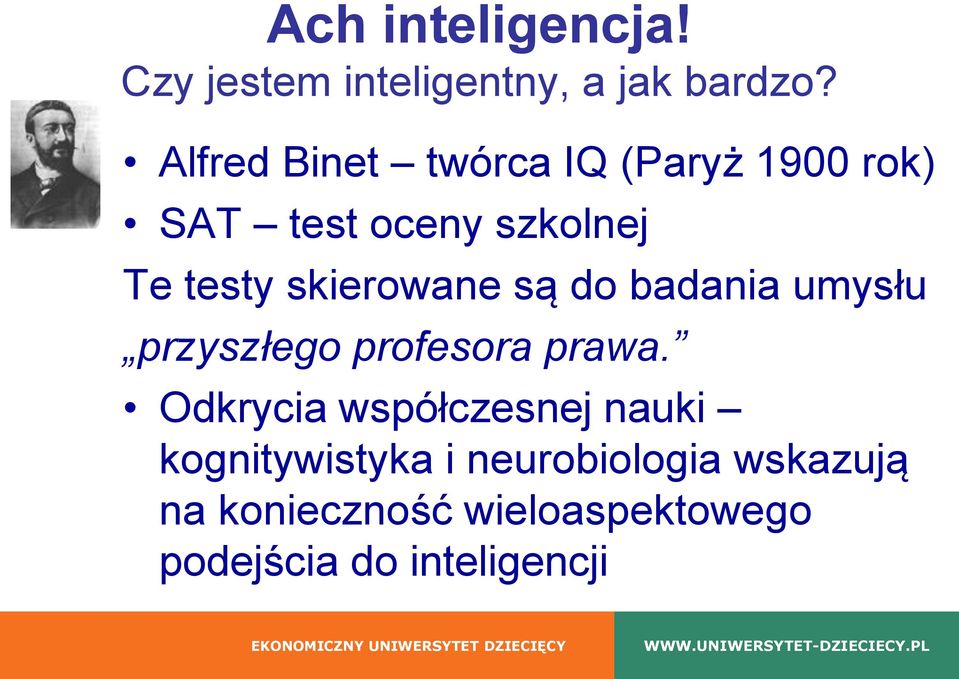 Ach inteligencja!
Czy jestem inteligentny, a jak bardzo?

• Alfred Binet – twórca IQ (Paryż 1900 rok)
• SAT – test oceny szkolnej

Te testy skierowane są do badania umysłu „przyszłego profesora prawa.”

• Odkrycia współczesnej nauki – kognitywistyka i neurobiologia wskazują na konieczność wieloaspektowego podejścia do inteligencji

EKONOMICZNY UNIWERSYTET DZIECIĘCY
WWW.UNIWERSYTET-DZIECIECY.PL